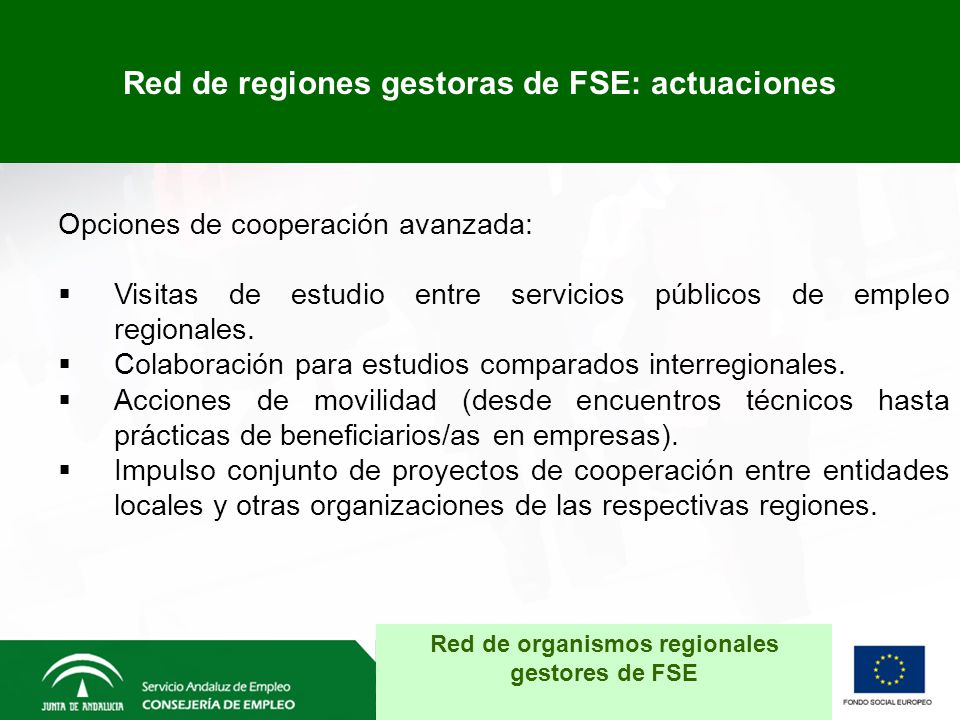 Red de regiones gestoras de FSE: actuaciones

Opciones de cooperación avanzada:

▪ Visitas de estudio entre servicios públicos de empleo regionales.
▪ Colaboración para estudios comparados interregionales.
▪ Acciones de movilidad (desde encuentros técnicos hasta prácticas de beneficiarios/as en empresas).
▪ Impulso conjunto de proyectos de cooperación entre entidades locales y otras organizaciones de las respectivas regiones.

JUNTA DE ANDALUCIA

Servicio Andaluz de Empleo
CONSEJERÍA DE EMPLEO

Red de organismos regionales gestores de FSE

FONDO SOCIAL EUROPEO